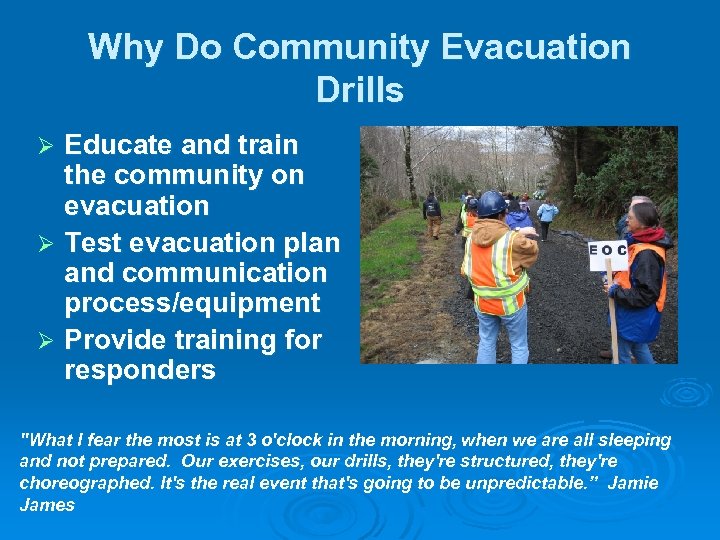 Why Do Community Evacuation Drills

➢ Educate and train the community on evacuation
➢ Test evacuation plan and communication process/equipment
➢ Provide training for responders

EOC

"What I fear the most is at 3 o'clock in the morning, when we are all sleeping and not prepared. Our exercises, our drills, they're structured, they're choreographed. It's the real event that's going to be unpredictable." Jamie James